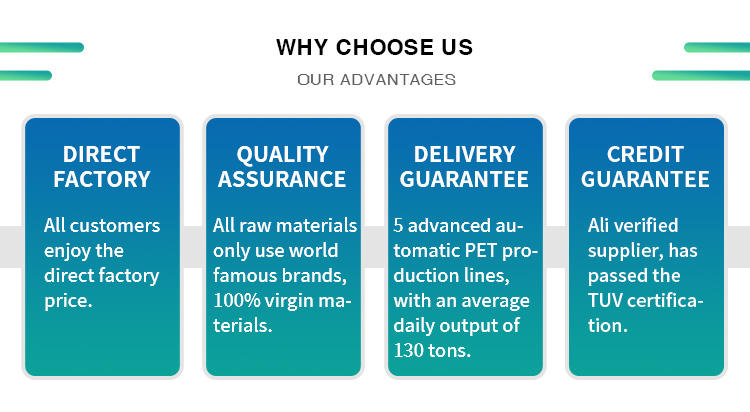 WHY CHOOSE US

OUR ADVANTAGES

DIRECT FACTORY

All customers enjoy the direct factory price.

QUALITY ASSURANCE

All raw materials only use world famous brands, 100% virgin materials.

DELIVERY GUARANTEE

5 advanced automatic PET production lines, with an average daily output of 130 tons.

CREDIT GUARANTEE

Ali verified supplier, has passed the TUV certification.